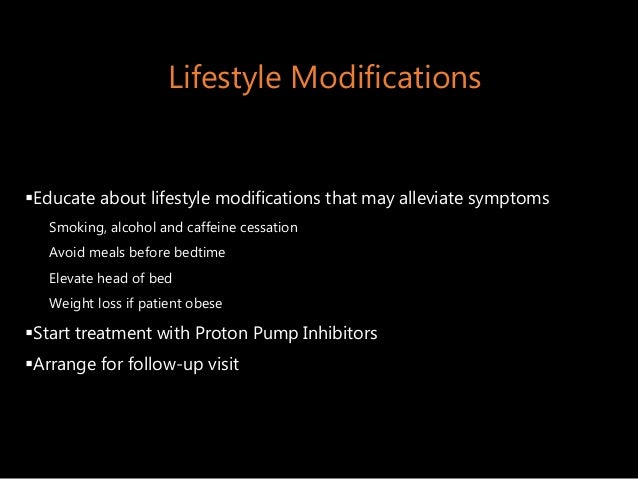 Lifestyle Modifications

▪Educate about lifestyle modifications that may alleviate symptoms

Smoking, alcohol and caffeine cessation

Avoid meals before bedtime

Elevate head of bed

Weight loss if patient obese

▪Start treatment with Proton Pump Inhibitors

▪Arrange for follow-up visit